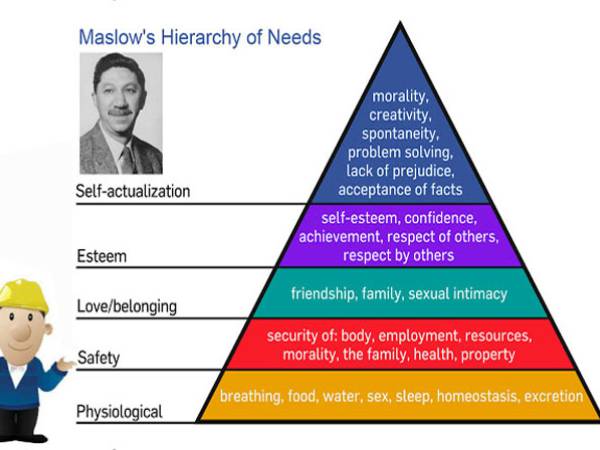 Maslow's Hierarchy of Needs

Self-actualization

morality, creativity, spontaneity, problem solving, lack of prejudice, acceptance of facts

Esteem

self-esteem, confidence, achievement, respect of others, respect by others

Love/belonging

friendship, family, sexual intimacy

Safety

security of: body, employment, resources, morality, the family, health, property

Physiological

breathing, food, water, sex, sleep, homeostasis, excretion